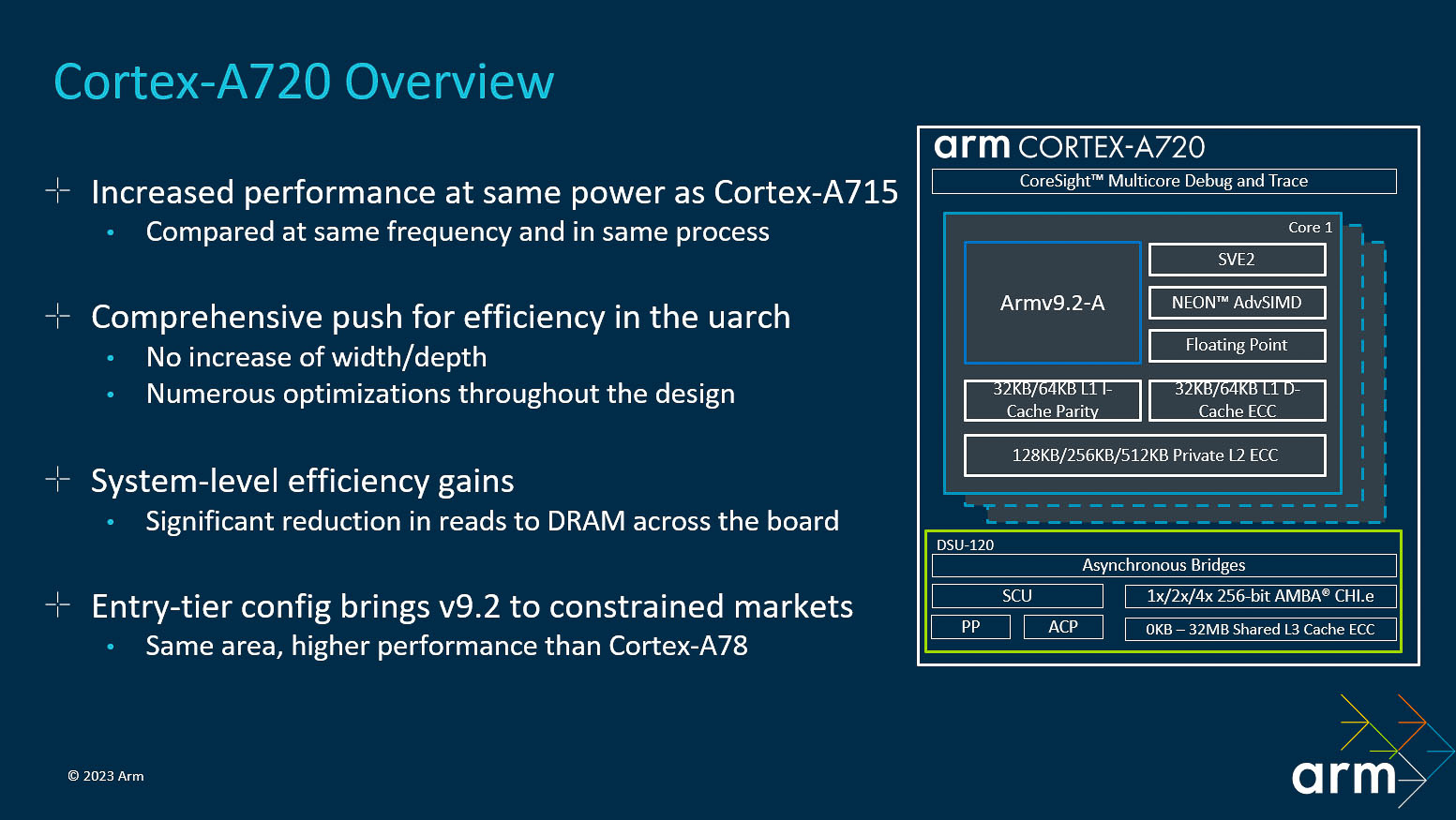 Cortex-A720 Overview

Increased performance at same power as Cortex-A715
• Compared at same frequency and in same process

Comprehensive push for efficiency in the uarch
• No increase of width/depth
• Numerous optimizations throughout the design

System-level efficiency gains
• Significant reduction in reads to DRAM across the board

Entry-tier config brings v9.2 to constrained markets
• Same area, higher performance than Cortex-A78

arm CORTEX-A720
CoreSight™ Multicore Debug and Trace
Core 1
Armv9.2-A
SVE2
NEON™ AdvSIMD
Floating Point
32KB/64KB L1 I-Cache Parity
32KB/64KB L1 D-Cache ECC
128KB/256KB/512KB Private L2 ECC
DSU-120
Asynchronous Bridges
SCU
1x/2x/4x 256-bit AMBA® CHI.e
PP
ACP
0KB – 32MB Shared L3 Cache ECC

© 2023 Arm

arm